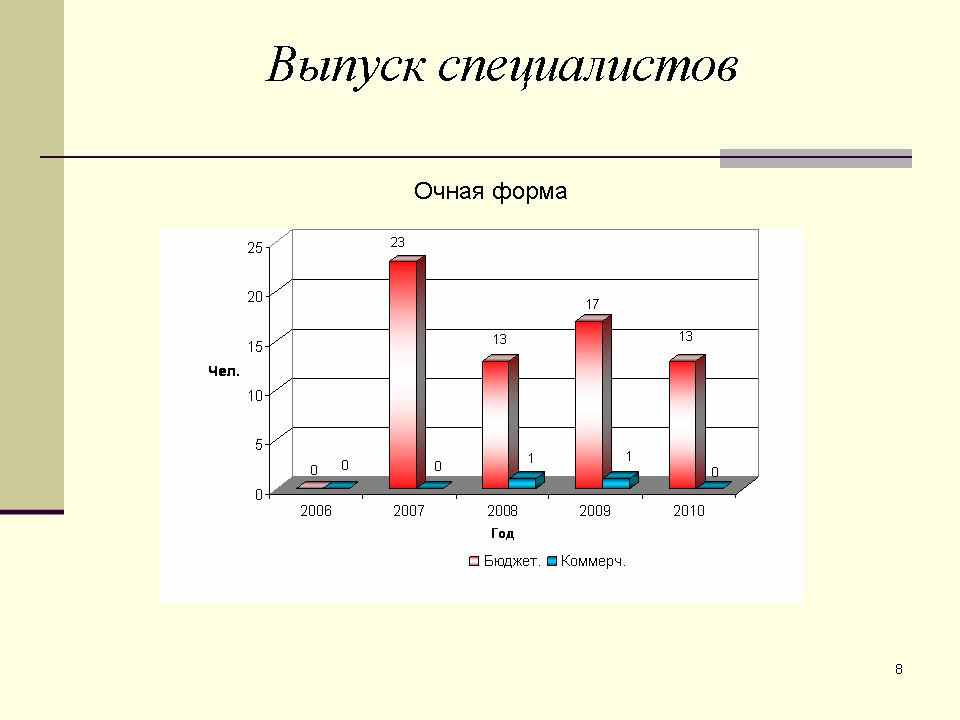 Выпуск специалистов

Очная форма

25
20
15
10
5
0

Чел.

0 0
23
0
13
1
17
1
13
0

2006 2007 2008 2009 2010

Год

Бюджет. Коммерч.

8